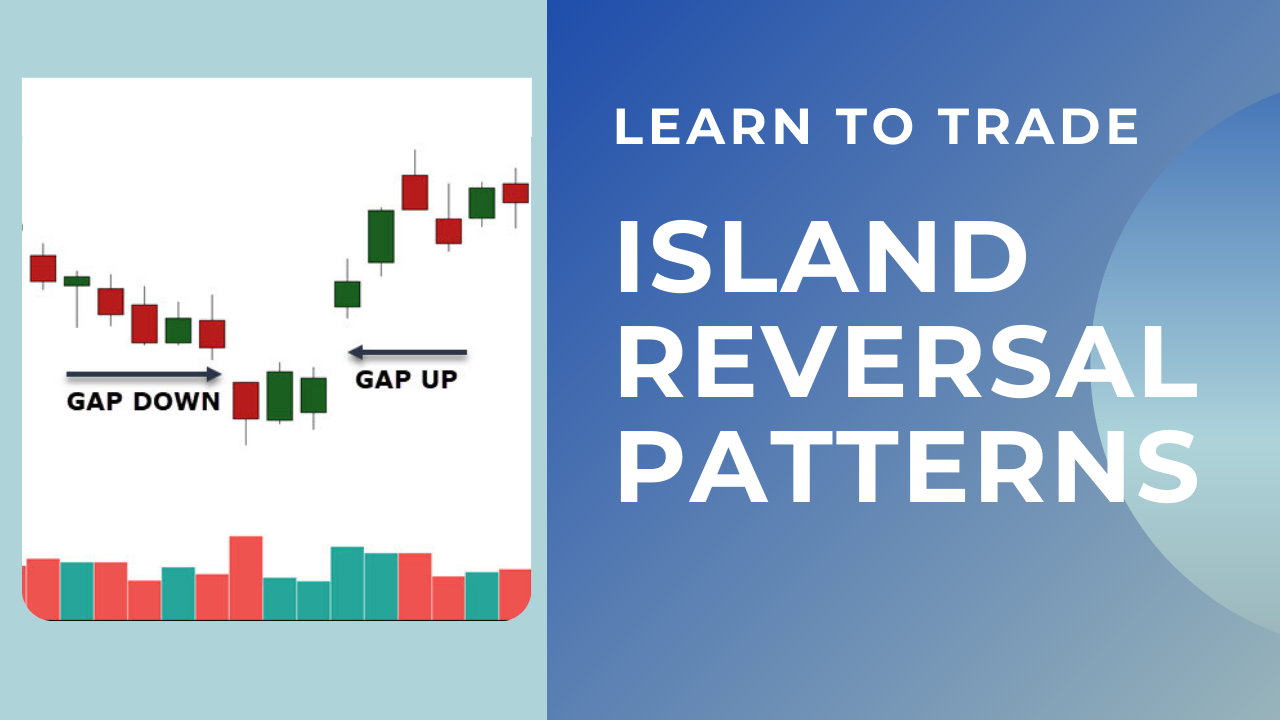 GAP DOWN

GAP UP

LEARN TO TRADE

ISLAND REVERSAL PATTERNS